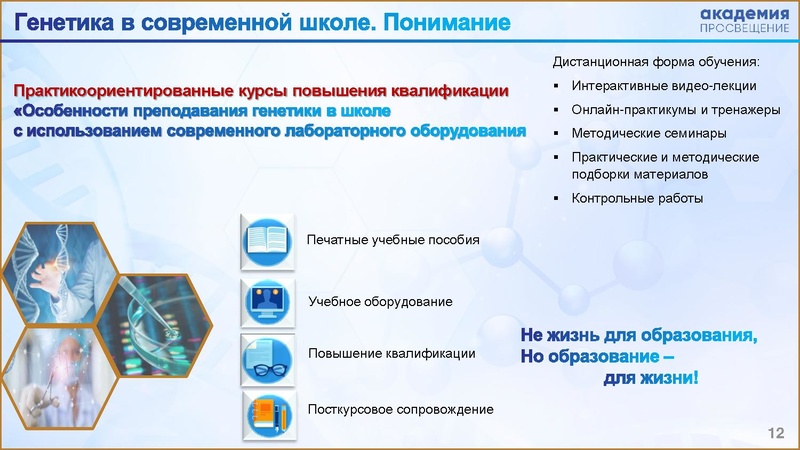 Генетика в современной школе. Понимание

академия ПРОСВЕЩЕНИЕ

Практикоориентированные курсы повышения квалификации «Особенности преподавания генетики в школе с использованием современного лабораторного оборудования

Дистанционная форма обучения:
▪ Интерактивные видео-лекции
▪ Онлайн-практикумы и тренажеры
▪ Методические семинары
▪ Практические и методические подборки материалов
▪ Контрольные работы

Печатные учебные пособия

Учебное оборудование

Повышение квалификации

Посткурсовое сопровождение

Не жизнь для образования,
Но образование –
для жизни!

12